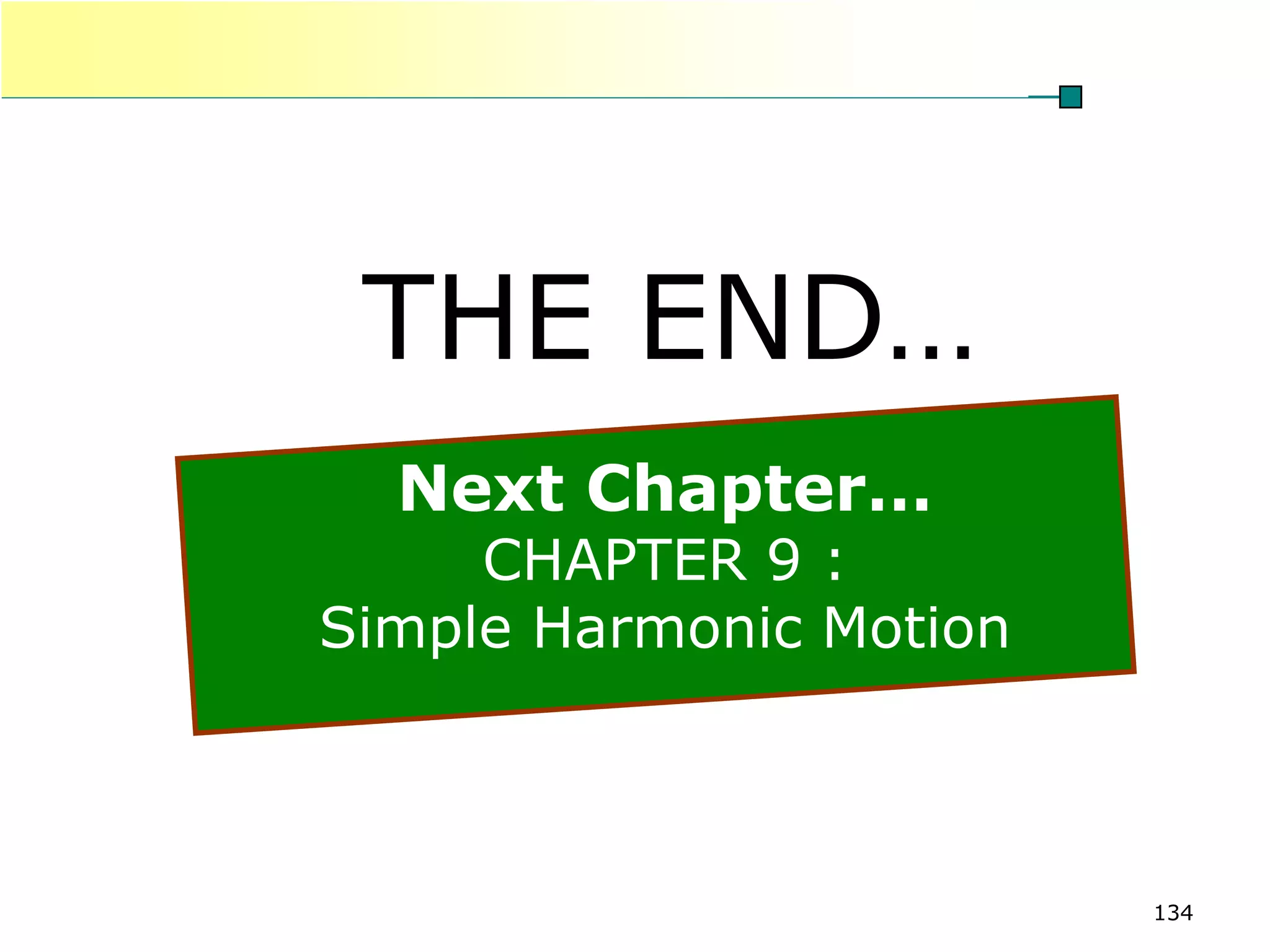 THE END…

Next Chapter…
CHAPTER 9 :
Simple Harmonic Motion

134